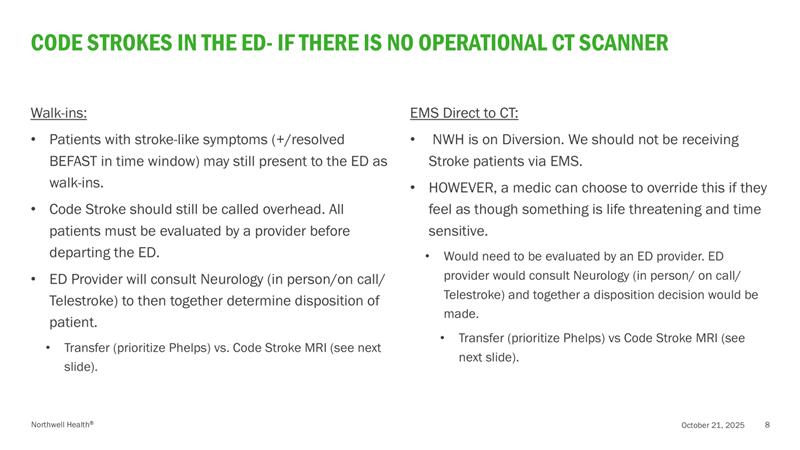 CODE STROKES IN THE ED- IF THERE IS NO OPERATIONAL CT SCANNER

Walk-ins:

• Patients with stroke-like symptoms (+/resolved BEFAST in time window) may still present to the ED as walk-ins.

• Code Stroke should still be called overhead. All patients must be evaluated by a provider before departing the ED.

• ED Provider will consult Neurology (in person/on call/ Telestroke) to then together determine disposition of patient.

  • Transfer (prioritize Phelps) vs. Code Stroke MRI (see next slide).

EMS Direct to CT:

• NWH is on Diversion. We should not be receiving Stroke patients via EMS.

• HOWEVER, a medic can choose to override this if they feel as though something is life threatening and time sensitive.

  • Would need to be evaluated by an ED provider. ED provider would consult Neurology (in person/ on call/ Telestroke) and together a disposition decision would be made.

    • Transfer (prioritize Phelps) vs Code Stroke MRI (see next slide).

Northwell Health®

October 21, 2025 8